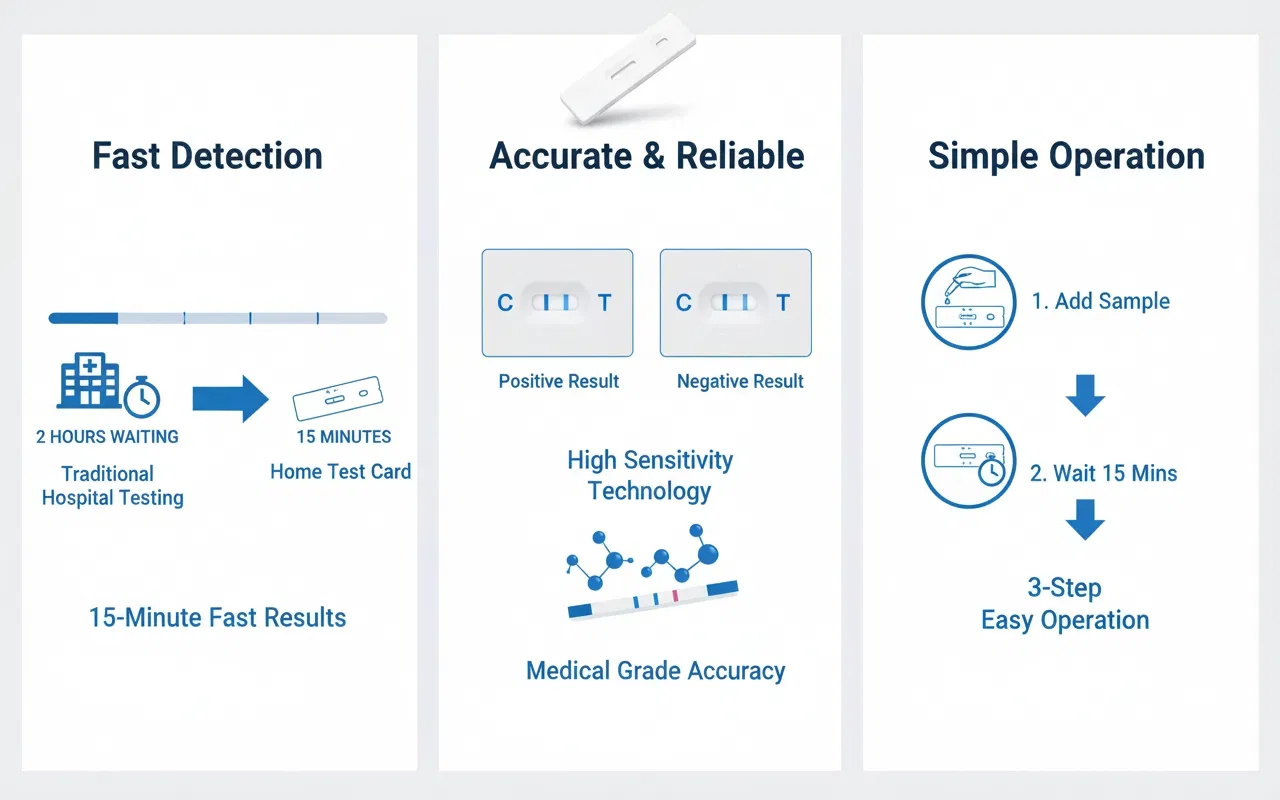 Fast Detection

2 HOURS WAITING
Traditional Hospital Testing

15 MINUTES
Home Test Card

15-Minute Fast Results

Accurate & Reliable

C T
Positive Result

C T
Negative Result

High Sensitivity Technology

Medical Grade Accuracy

Simple Operation

1. Add Sample

2. Wait 15 Mins

3-Step
Easy Operation